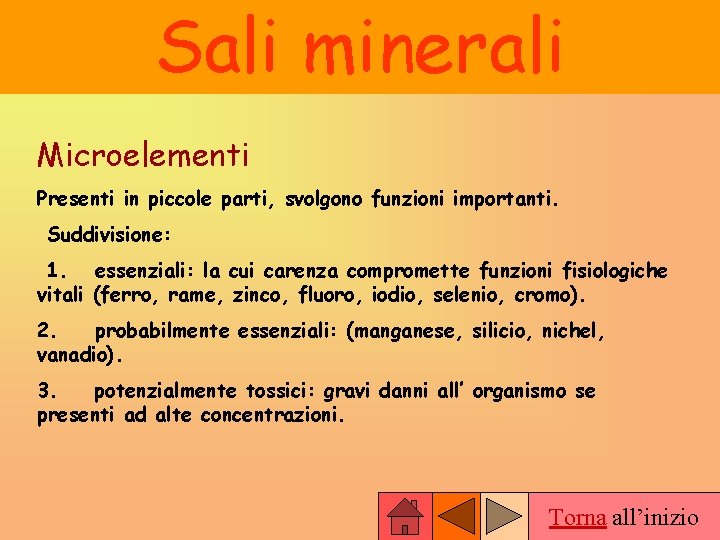 Sali minerali

Microelementi

Presenti in piccole parti, svolgono funzioni importanti.

Suddivisione:

1. essenziali: la cui carenza compromette funzioni fisiologiche vitali (ferro, rame, zinco, fluoro, iodio, selenio, cromo).

2. probabilmente essenziali: (manganese, silicio, nichel, vanadio).

3. potenzialmente tossici: gravi danni all' organismo se presenti ad alte concentrazioni.

Torna all'inizio